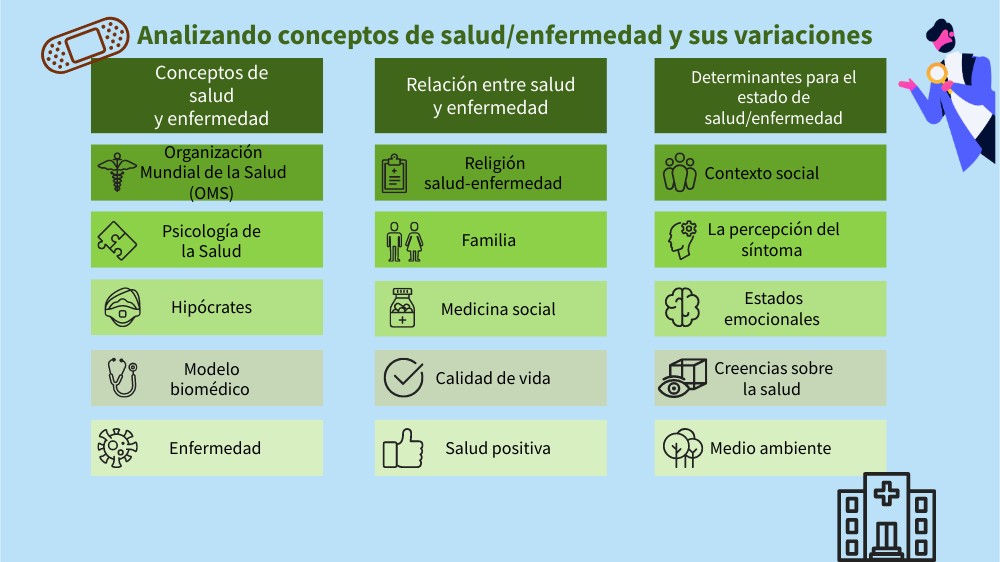 Analizando conceptos de salud/enfermedad y sus variaciones

Conceptos de salud y enfermedad

Organización Mundial de la Salud (OMS)

Psicología de la Salud

Hipócrates

Modelo biomédico

Enfermedad

Relación entre salud y enfermedad

Religión salud-enfermedad

Familia

Medicina social

Calidad de vida

Salud positiva

Determinantes para el estado de salud/enfermedad

Contexto social

La percepción del síntoma

Estados emocionales

Creencias sobre la salud

Medio ambiente